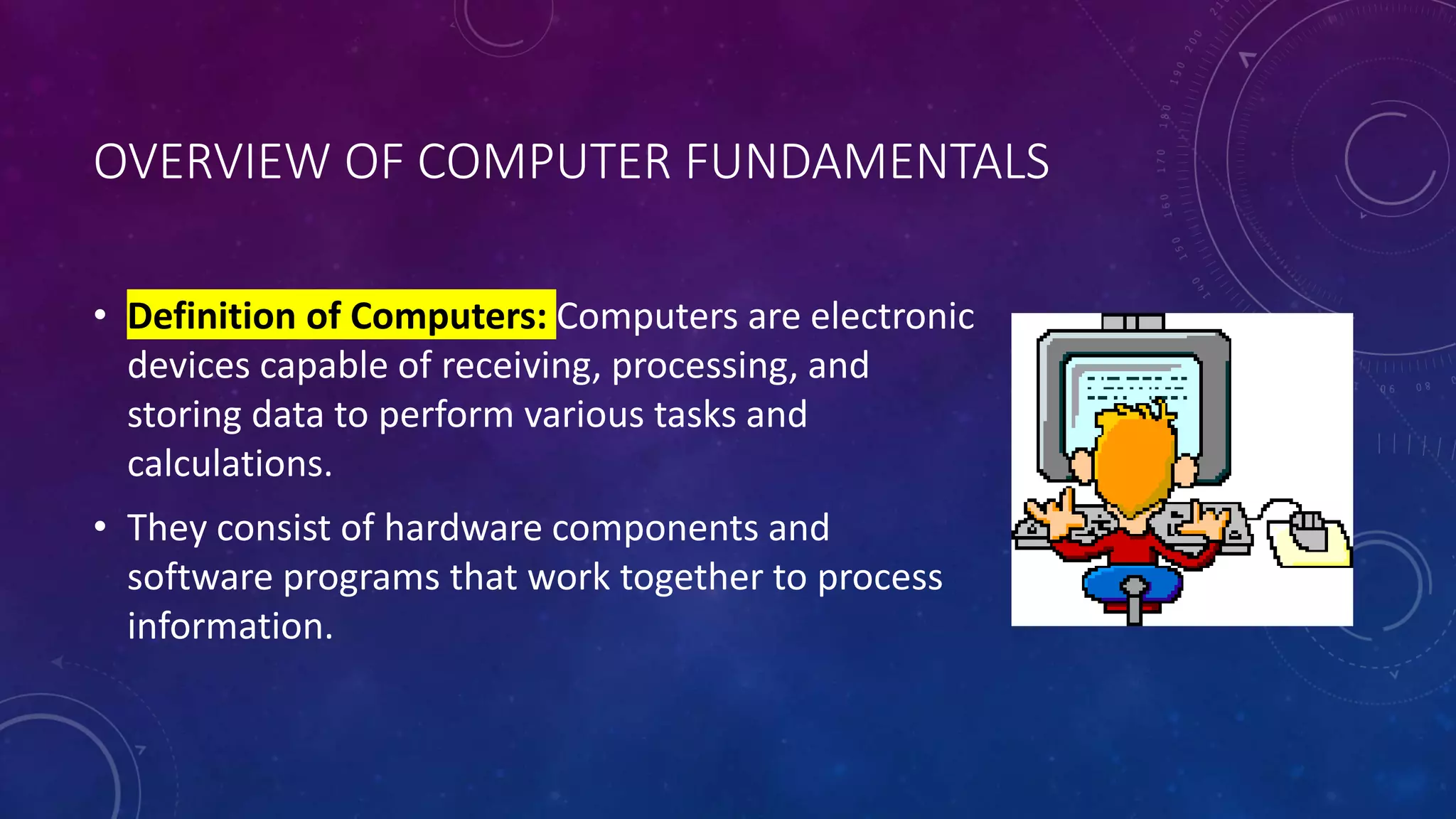 OVERVIEW OF COMPUTER FUNDAMENTALS

• Definition of Computers: Computers are electronic devices capable of receiving, processing, and storing data to perform various tasks and calculations.

• They consist of hardware components and software programs that work together to process information.